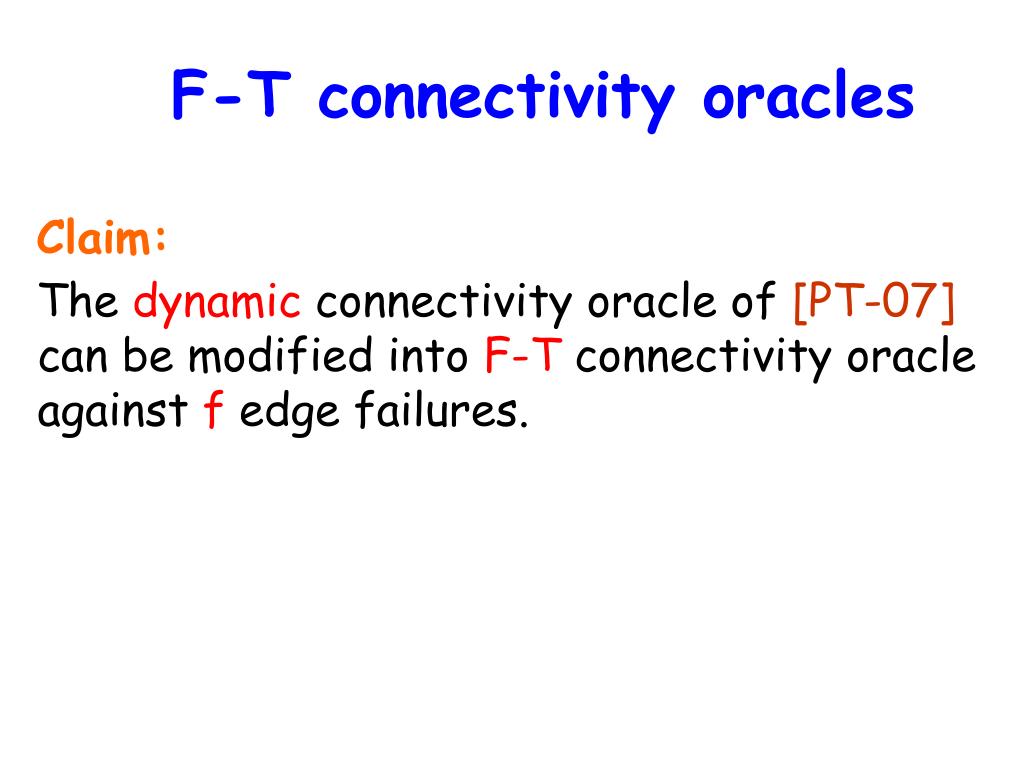 F-T connectivity oracles

Claim:

The dynamic connectivity oracle of [PT-07] can be modified into F-T connectivity oracle against f edge failures.